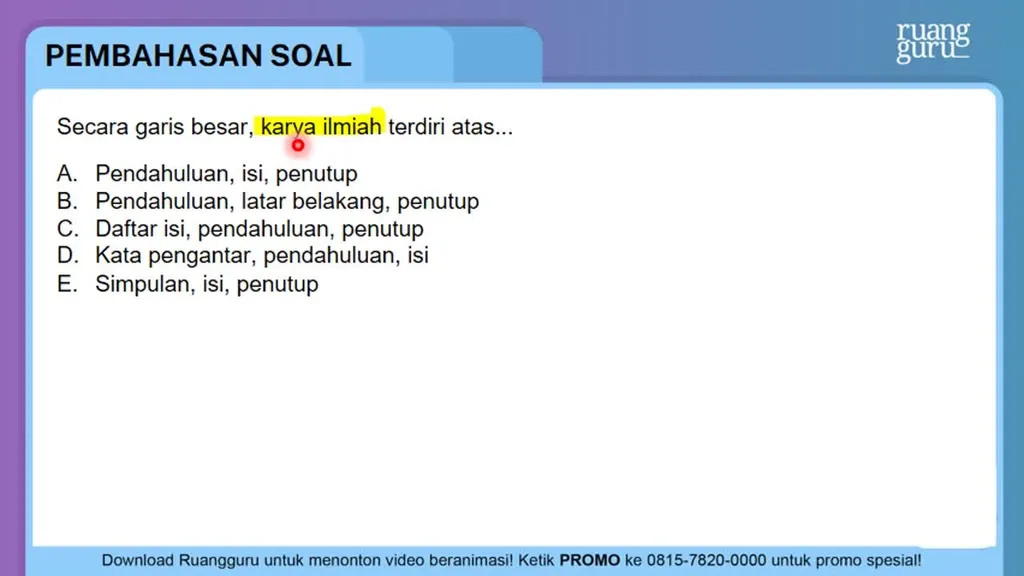 PEMBAHASAN SOAL

ruang guru

Secara garis besar, karya ilmiah terdiri atas...

A. Pendahuluan, isi, penutup
B. Pendahuluan, latar belakang, penutup
C. Daftar isi, pendahuluan, penutup
D. Kata pengantar, pendahuluan, isi
E. Simpulan, isi, penutup

Download Ruangguru untuk menonton video beranimasi! Ketik PROMO ke 0815-7820-0000 untuk promo spesial!